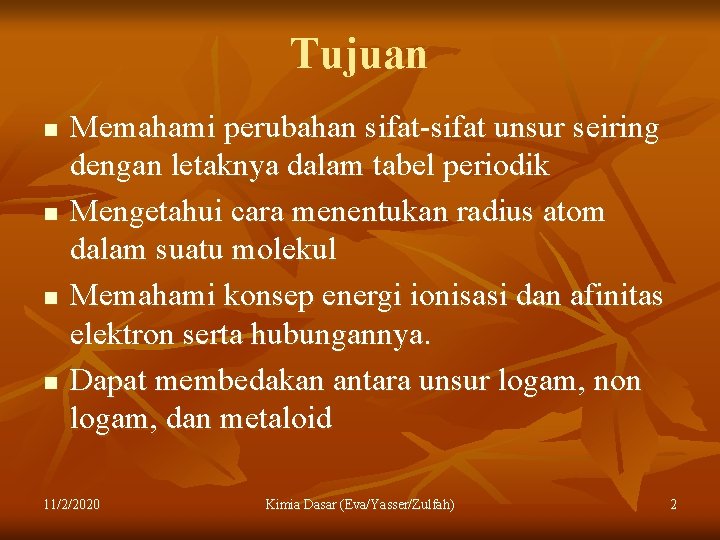 Tujuan

- Memahami perubahan sifat-sifat unsur seiring dengan letaknya dalam tabel periodik
- Mengetahui cara menentukan radius atom dalam suatu molekul
- Memahami konsep energi ionisasi dan afinitas elektron serta hubungannya.
- Dapat membedakan antara unsur logam, non logam, dan metaloid

11/2/2020 Kimia Dasar (Eva/Yasser/Zulfah) 2